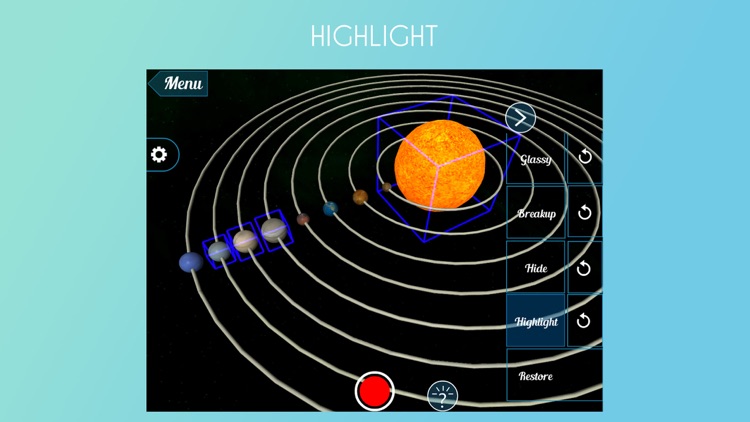 HIGHLIGHT

Menu

Glassy

Breakup

Hide

Highlight

Restore

?